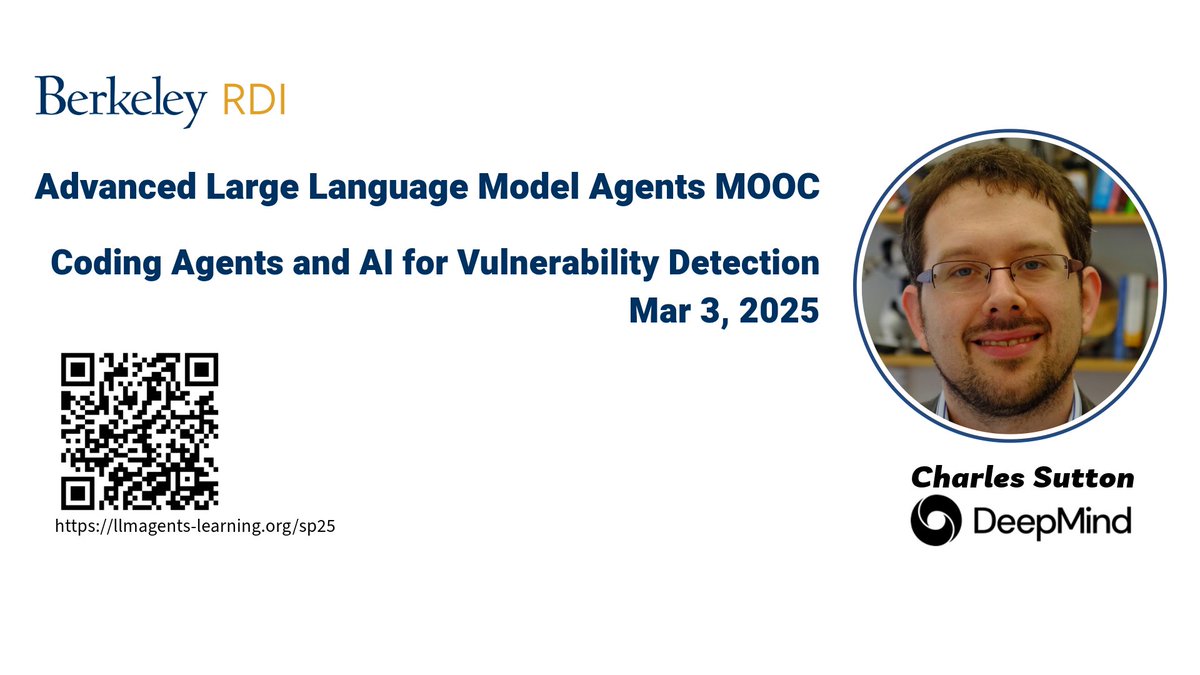 Berkeley RDI

Advanced Large Language Model Agents MOOC

Coding Agents and AI for Vulnerability Detection
Mar 3, 2025

https://llmagents-learning.org/sp25

Charles Sutton
DeepMind